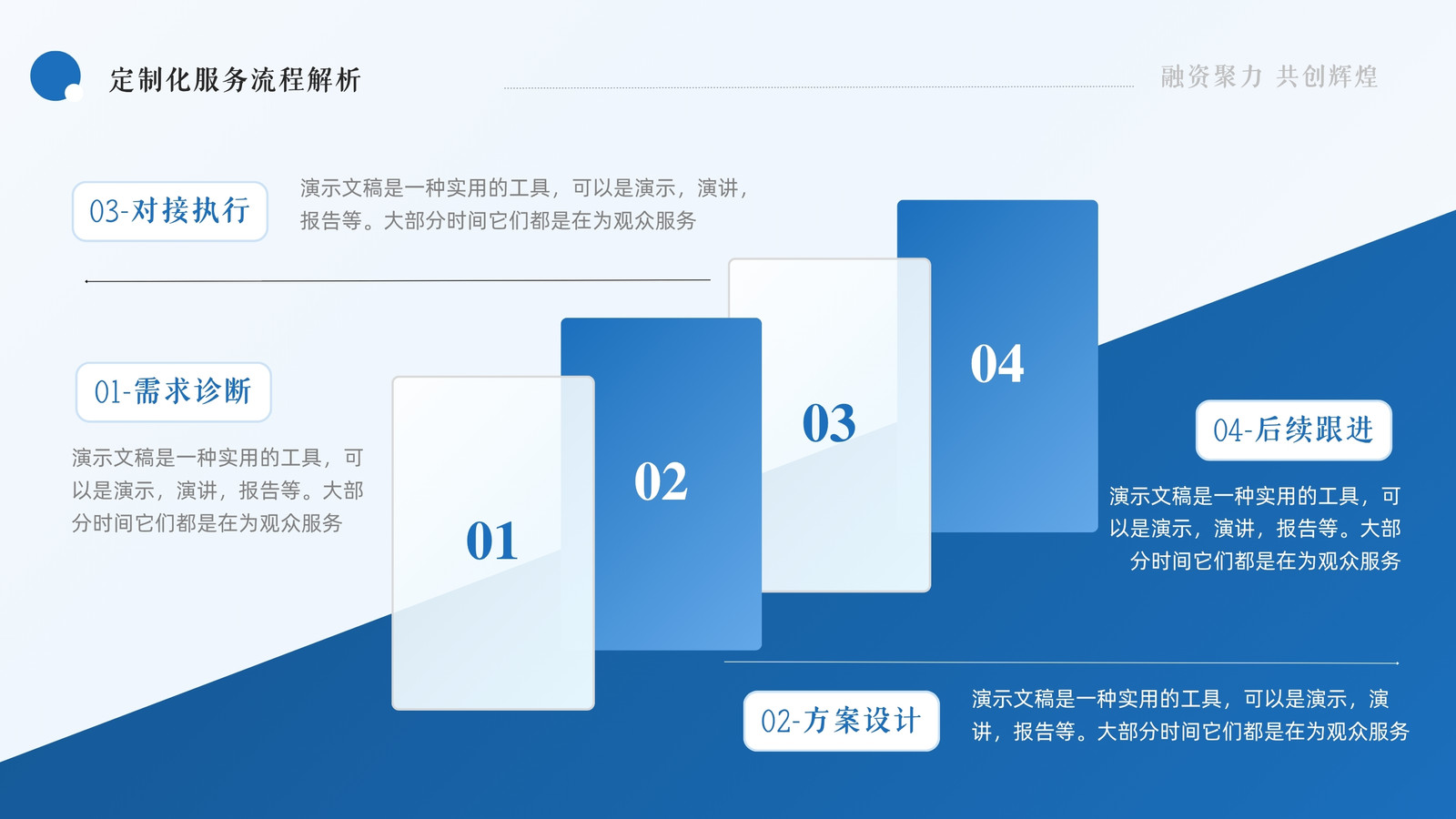 定制化服务流程解析

融资聚力 共创辉煌

03-对接执行

演示文稿是一种实用的工具，可以是演示，演讲，报告等。大部分时间它们都是在为观众服务

01-需求诊断

演示文稿是一种实用的工具，可以是演示，演讲，报告等。大部分时间它们都是在为观众服务

01

02

03

04

04-后续跟进

演示文稿是一种实用的工具，可以是演示，演讲，报告等。大部分时间它们都是在为观众服务

02-方案设计

演示文稿是一种实用的工具，可以是演示，演讲，报告等。大部分时间它们都是在为观众服务